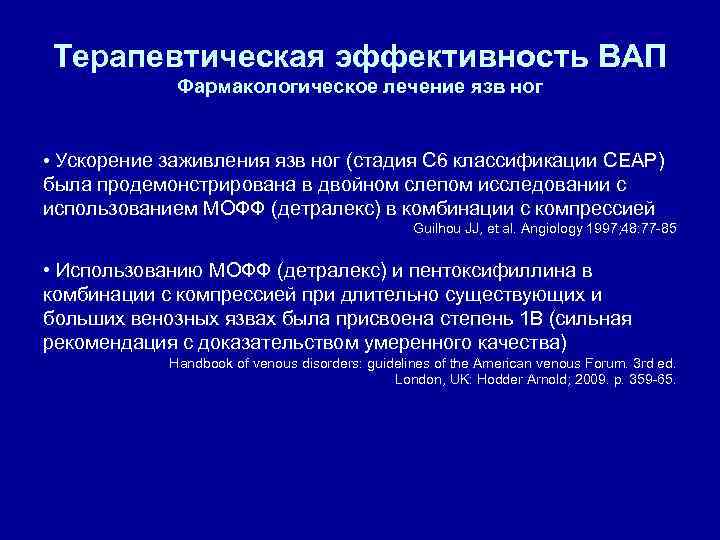 Терапевтическая эффективность ВАП
Фармакологическое лечение язв ног

• Ускорение заживления язв ног (стадия С6 классификации СЕАР) была продемонстрирована в двойном слепом исследовании с использованием МОФФ (детралекс) в комбинации с компрессией
Guilhou JJ, et al. Angiology 1997;48:77-85

• Использованию МОФФ (детралекс) и пентоксифиллина в комбинации с компрессией при длительно существующих и больших венозных язвах была присвоена степень 1В (сильная рекомендация с доказательством умеренного качества)
Handbook of venous disorders: guidelines of the American venous Forum. 3rd ed. London, UK: Hodder Arnold; 2009. p. 359-65.